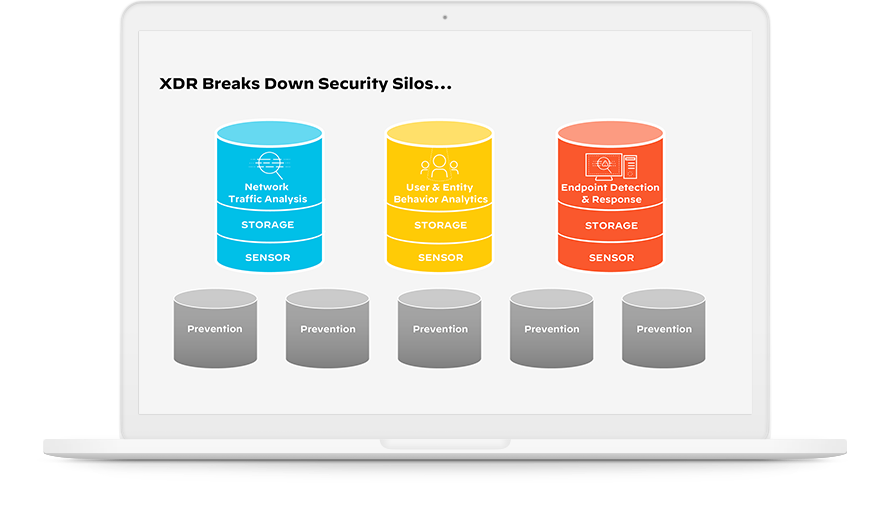 XDR Breaks Down Security Silos...

Network Traffic Analysis

STORAGE

SENSOR

User & Entity Behavior Analytics

STORAGE

SENSOR

Endpoint Detection & Response

STORAGE

SENSOR

Prevention

Prevention

Prevention

Prevention

Prevention